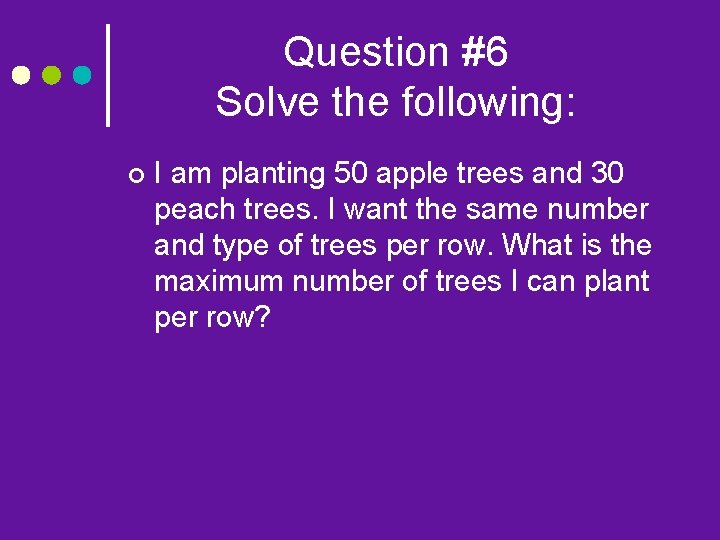 Question #6
Solve the following:

I am planting 50 apple trees and 30 peach trees. I want the same number and type of trees per row. What is the maximum number of trees I can plant per row?